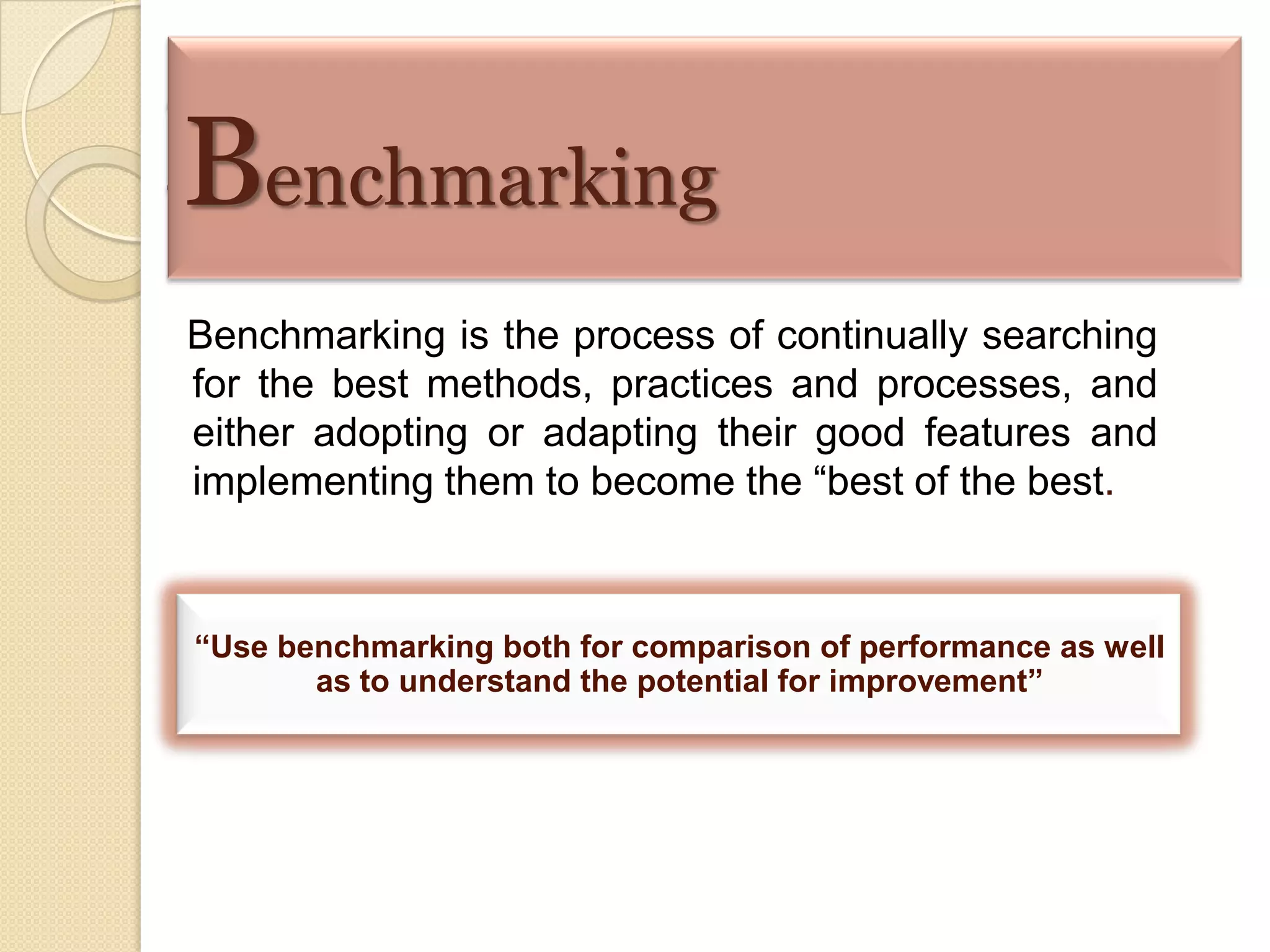 Benchmarking

Benchmarking is the process of continually searching for the best methods, practices and processes, and either adopting or adapting their good features and implementing them to become the “best of the best.

“Use benchmarking both for comparison of performance as well as to understand the potential for improvement”